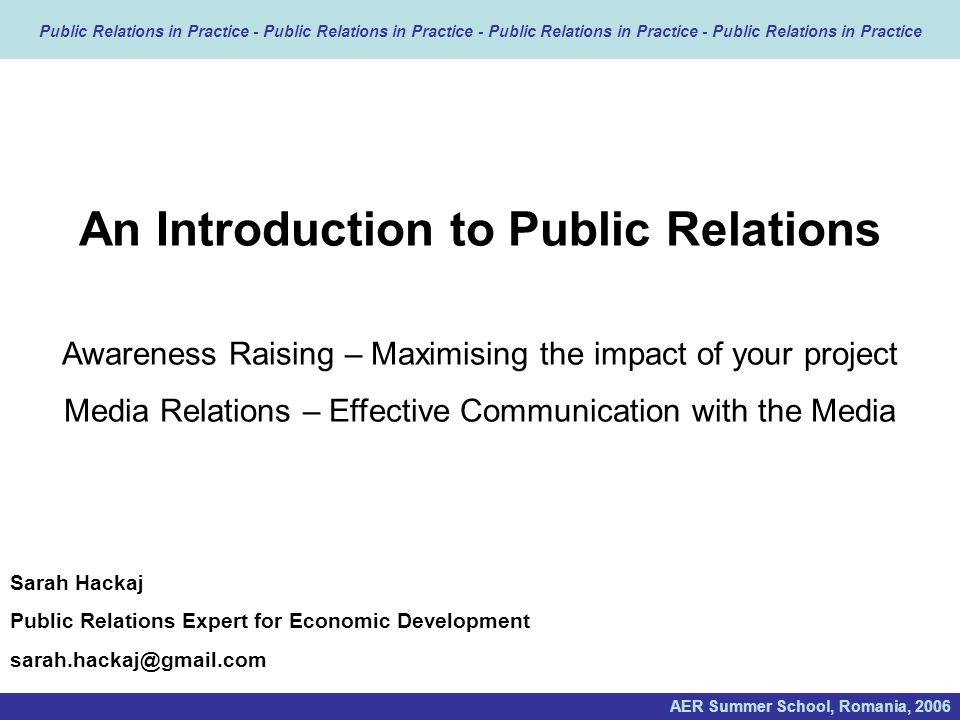 Public Relations in Practice - Public Relations in Practice - Public Relations in Practice - Public Relations in Practice

An Introduction to Public Relations

Awareness Raising – Maximising the impact of your project

Media Relations – Effective Communication with the Media

Sarah Hackaj

Public Relations Expert for Economic Development

sarah.hackaj@gmail.com

AER Summer School, Romania, 2006